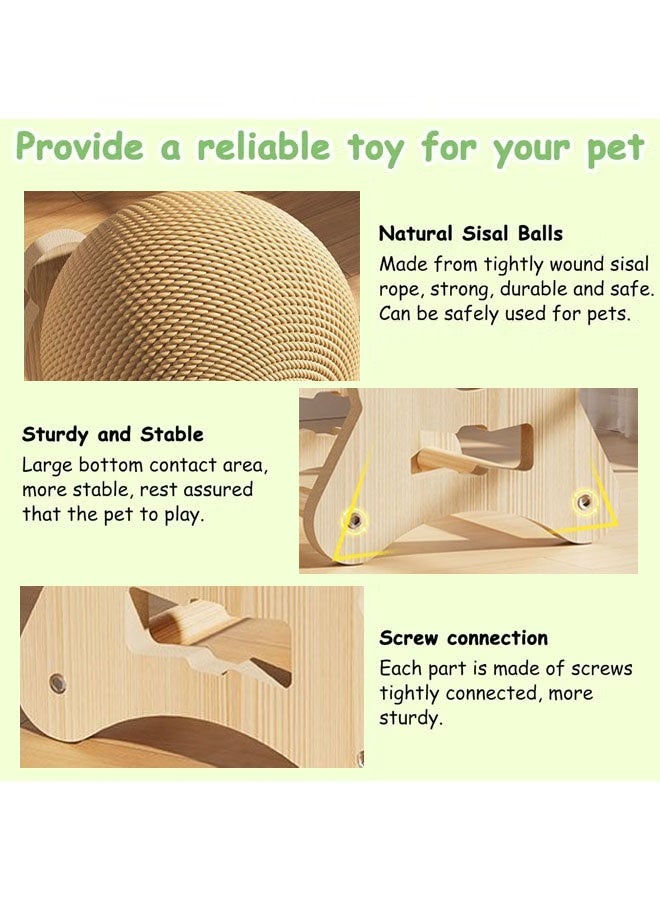 Provide a reliable toy for your pet

Natural Sisal Balls
Made from tightly wound sisal rope, strong, durable and safe. Can be safely used for pets.

Sturdy and Stable
Large bottom contact area, more stable, rest assured that the pet to play.

Screw connection
Each part is made of screws tightly connected, more sturdy.